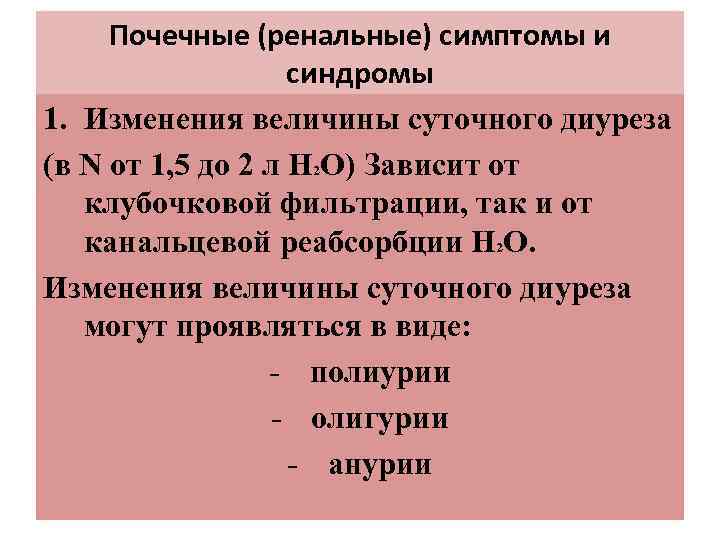 Почечные (ренальные) симптомы и синдромы

1. Изменения величины суточного диуреза

(в N от 1,5 до 2 л $H_2O$) Зависит от клубочковой фильтрации, так и от канальцевой реабсорбции $H_2O$.

Изменения величины суточного диуреза могут проявляться в виде:

- полиурии
- олигурии
- анурии